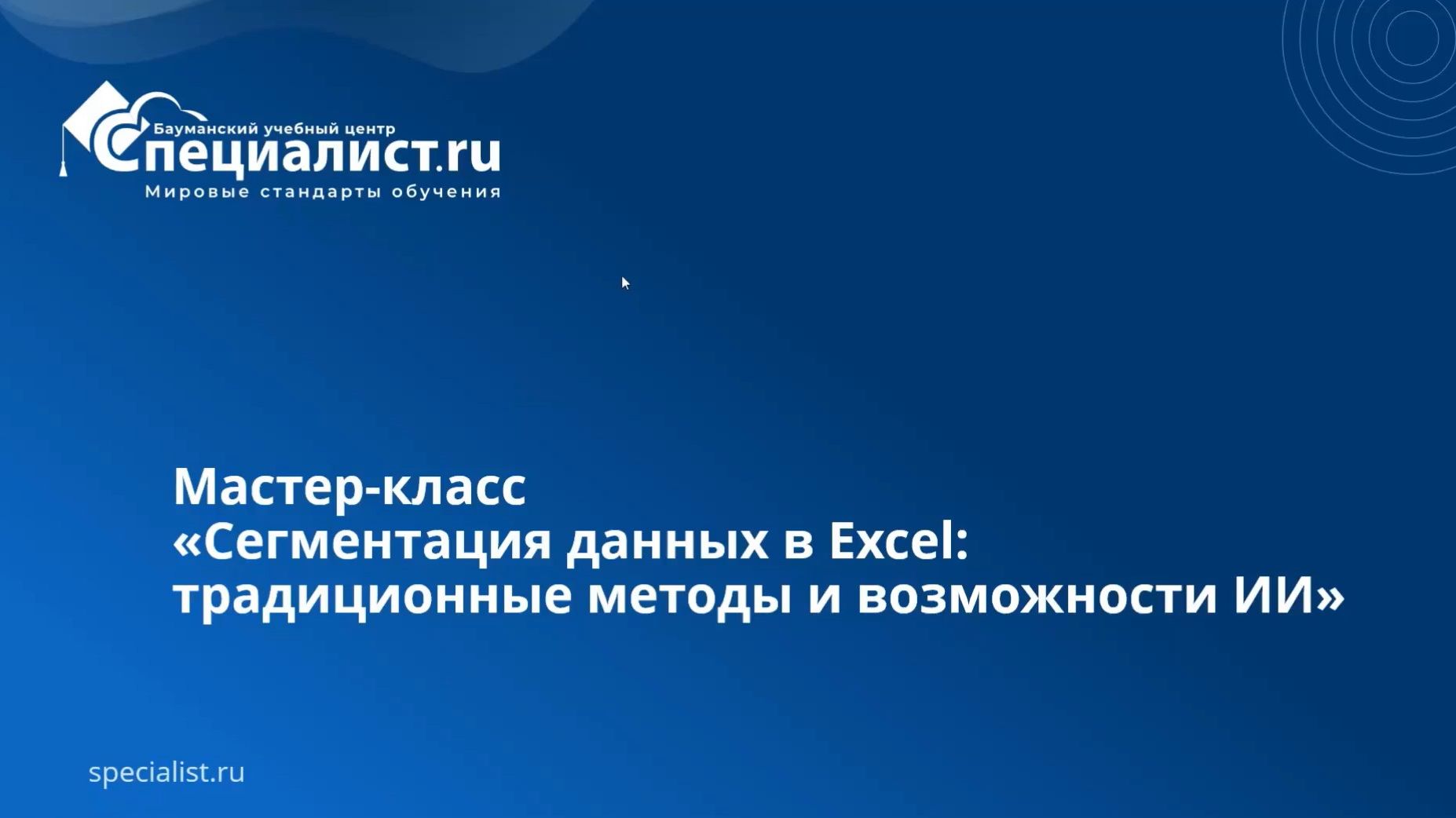 Бауманский учебный центр
Специалист.ru
Мировые стандарты обучения

Мастер-класс
«Сегментация данных в Excel:
традиционные методы и возможности ИИ»

specialist.ru